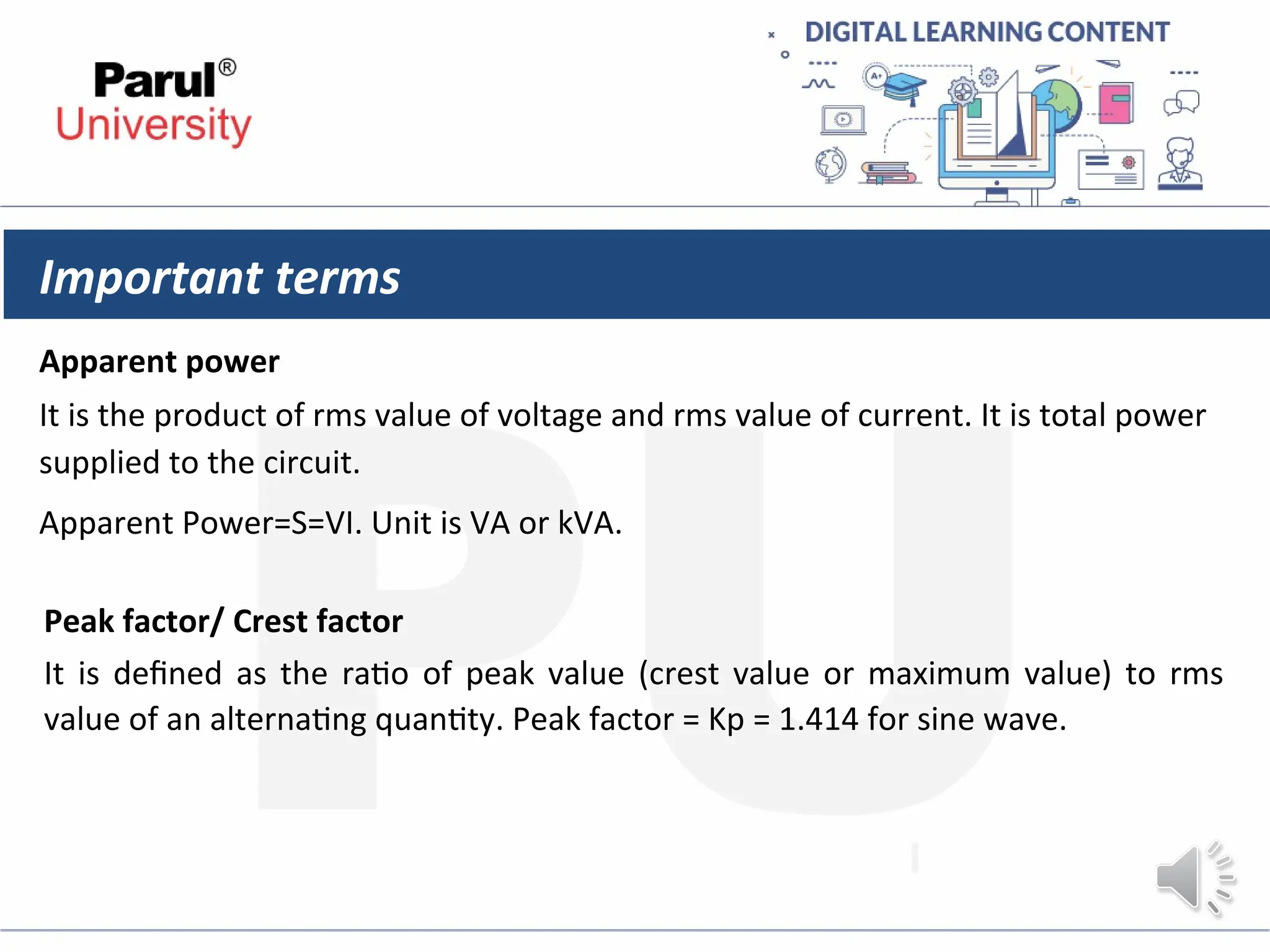 Parul®
University

DIGITAL LEARNING CONTENT

A+

Important terms

Apparent power

It is the product of rms value of voltage and rms value of current. It is total power supplied to the circuit.

Apparent Power=S=VI. Unit is VA or kVA.

Peak factor/ Crest factor

It is defined as the ratio of peak value (crest value or maximum value) to rms value of an alternating quantity. Peak factor = Kp = 1.414 for sine wave.

PU